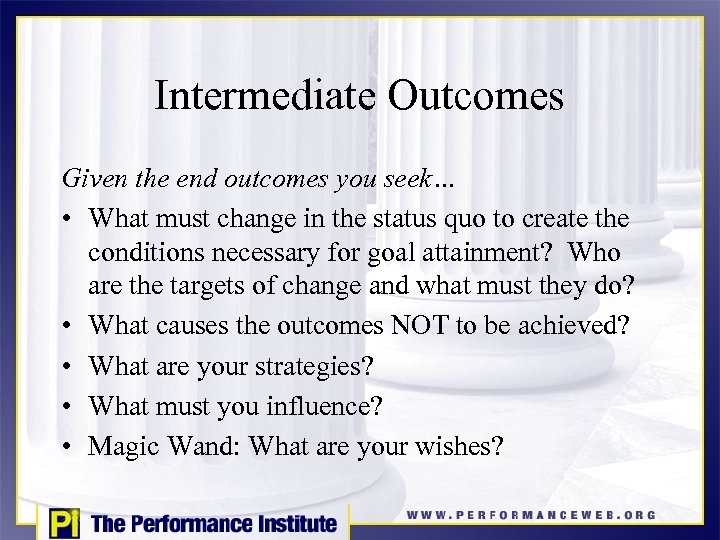 Intermediate Outcomes

Given the end outcomes you seek…

• What must change in the status quo to create the conditions necessary for goal attainment? Who are the targets of change and what must they do?
• What causes the outcomes NOT to be achieved?
• What are your strategies?
• What must you influence?
• Magic Wand: What are your wishes?

Pi The Performance Institute

WWW.PERFORMANCEWEB.ORG